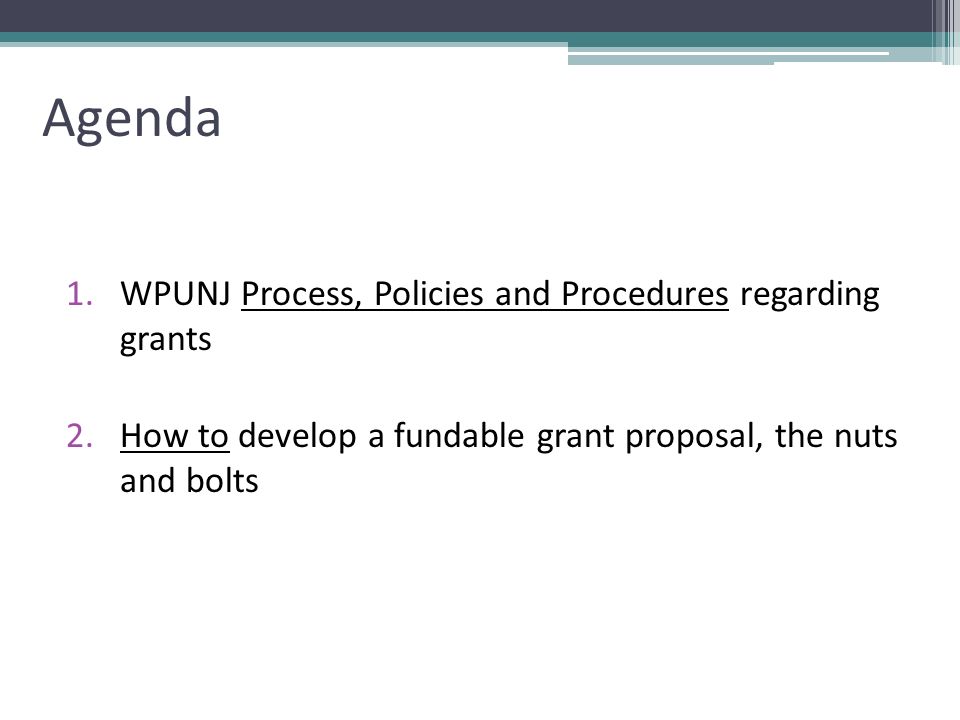 Agenda

1. WPUNJ Process, Policies and Procedures regarding grants

2. How to develop a fundable grant proposal, the nuts and bolts